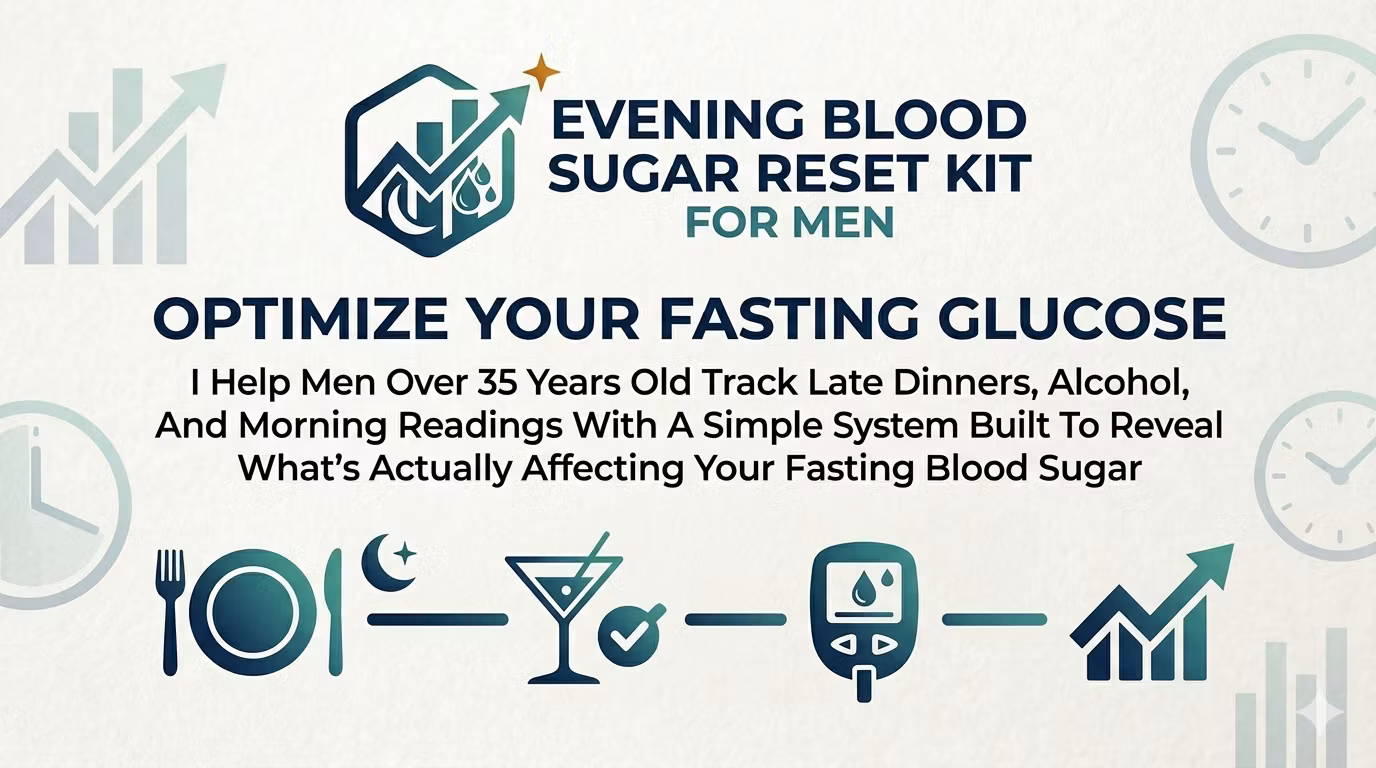 EVENING BLOOD SUGAR RESET KIT
FOR MEN

OPTIMIZE YOUR FASTING GLUCOSE

I Help Men Over 35 Years Old Track Late Dinners, Alcohol, And Morning Readings With A Simple System Built To Reveal What's Actually Affecting Your Fasting Blood Sugar